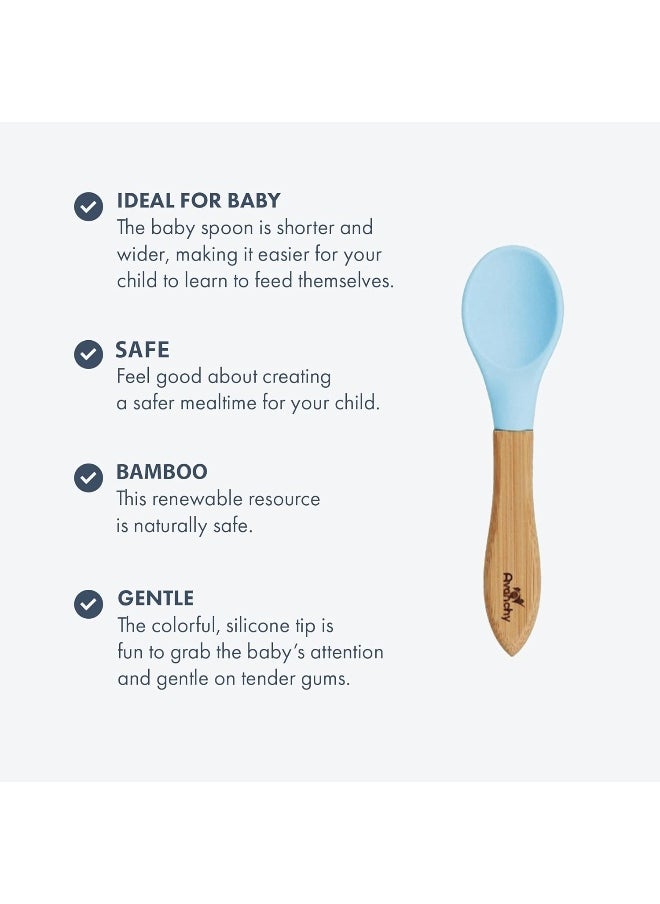 IDEAL FOR BABY
The baby spoon is shorter and wider, making it easier for your child to learn to feed themselves.

SAFE
Feel good about creating a safer mealtime for your child.

BAMBOO
This renewable resource is naturally safe.

GENTLE
The colorful, silicone tip is fun to grab the baby's attention and gentle on tender gums.

Avanchy